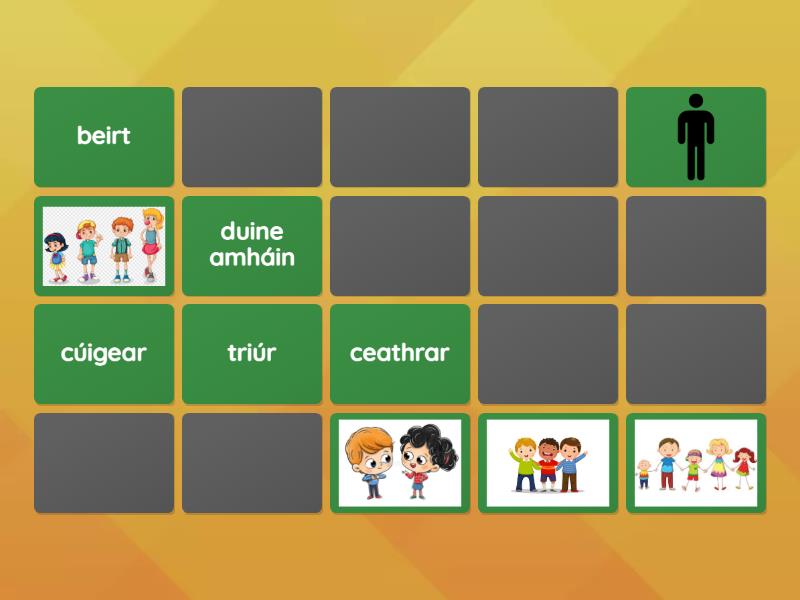 beirt

duine amháin

cúigear

triúr

ceathrar